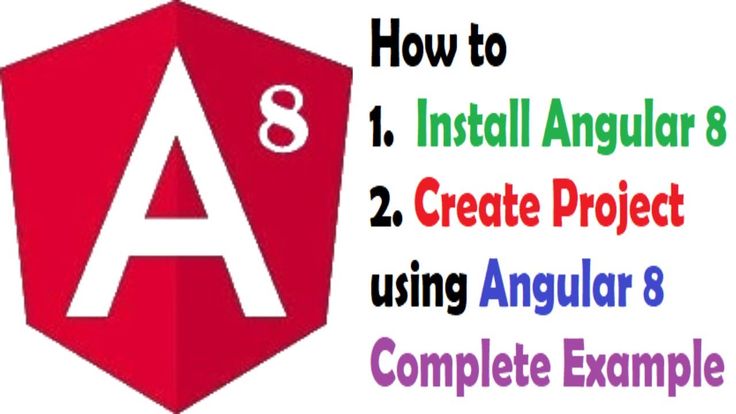 A 8

How to
1. Install Angular 8
2. Create Project
using Angular 8
Complete Example